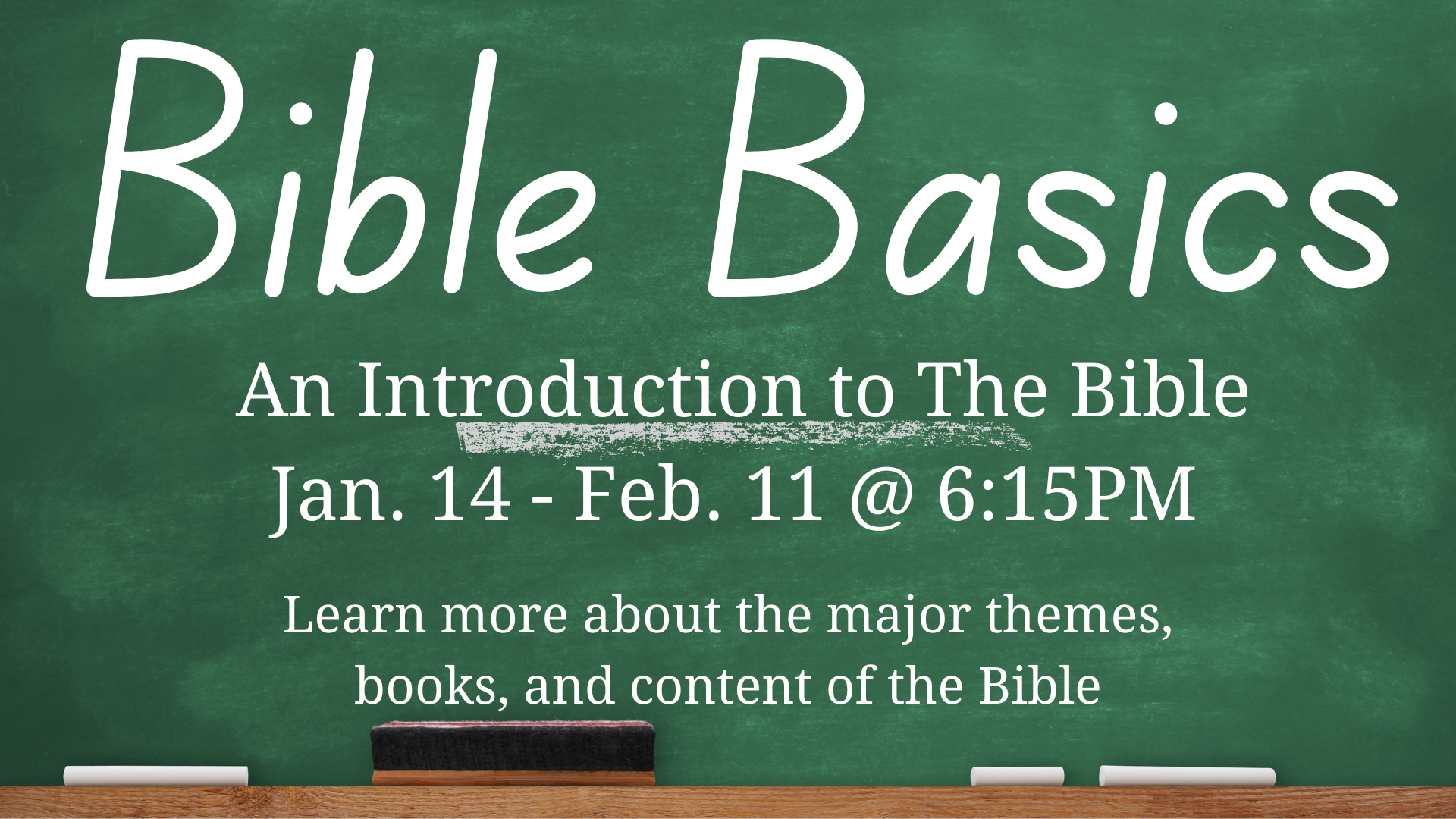 Bible Basics

An Introduction to The Bible
Jan. 14 - Feb. 11 @ 6:15PM

Learn more about the major themes, books, and content of the Bible